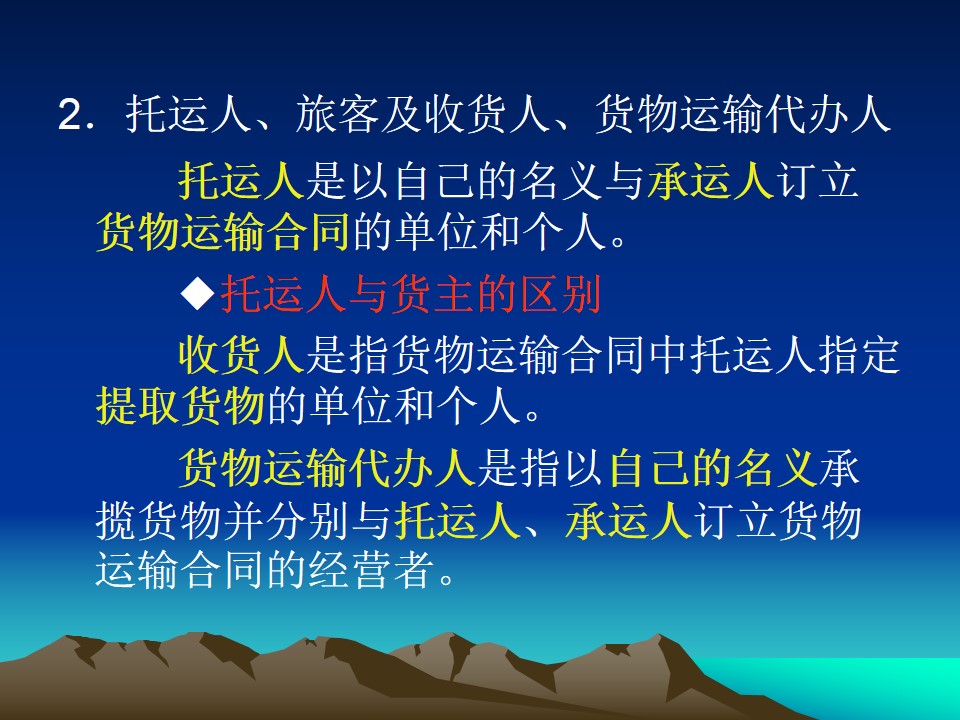 2．托运人、旅客及收货人、货物运输代办人

托运人是以自己的名义与承运人订立货物运输合同的单位和个人。

◆托运人与货主的区别

收货人是指货物运输合同中托运人指定提取货物的单位和个人。

货物运输代办人是指以自己的名义承揽货物并分别与托运人、承运人订立货物运输合同的经营者。